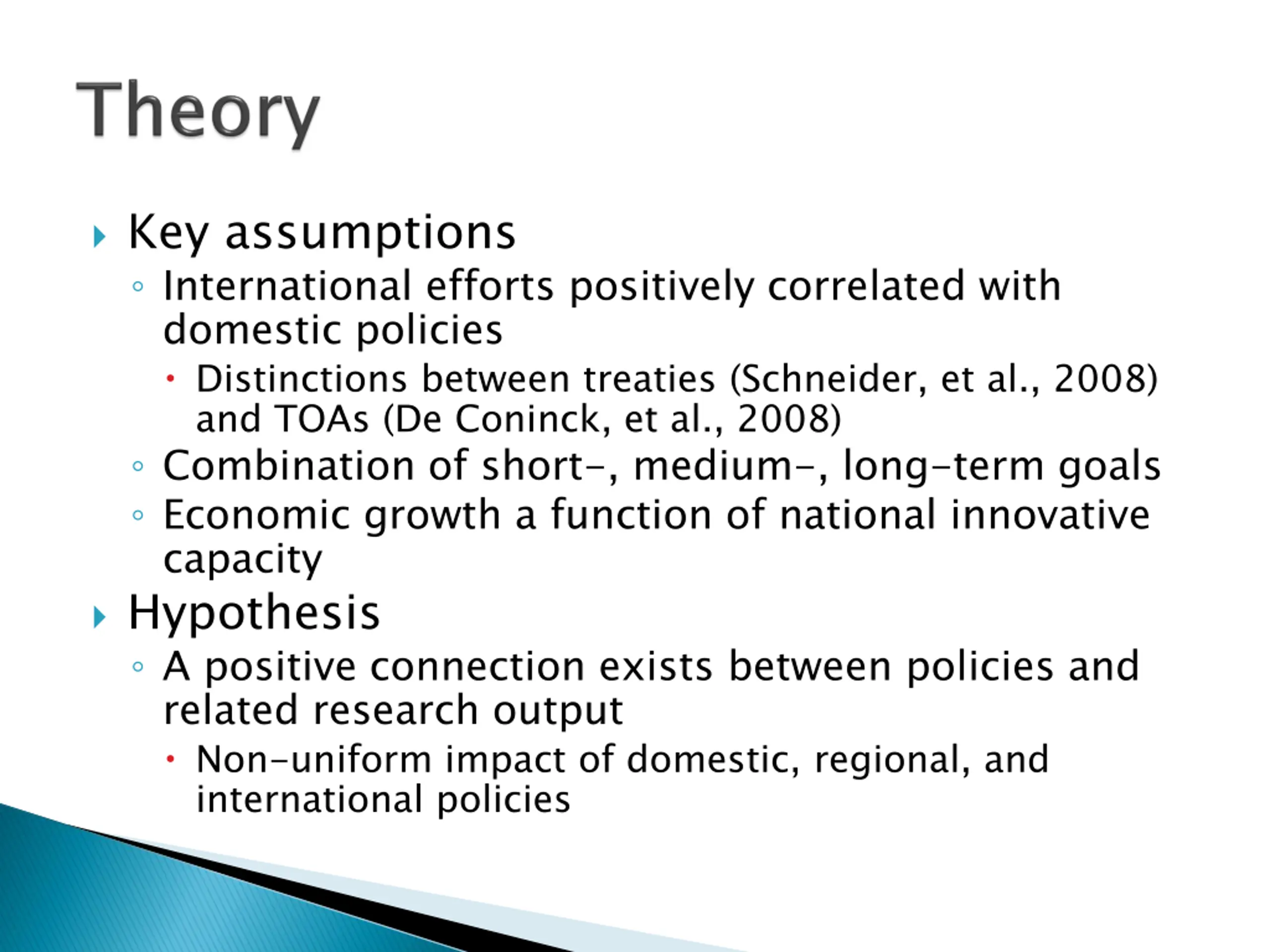 Theory

Key assumptions

International efforts positively correlated with domestic policies

Distinctions between treaties (Schneider, et al., 2008) and TOAs (De Coninck, et al., 2008)

Combination of short-, medium-, long-term goals

Economic growth a function of national innovative capacity

Hypothesis

A positive connection exists between policies and related research output

Non-uniform impact of domestic, regional, and international policies